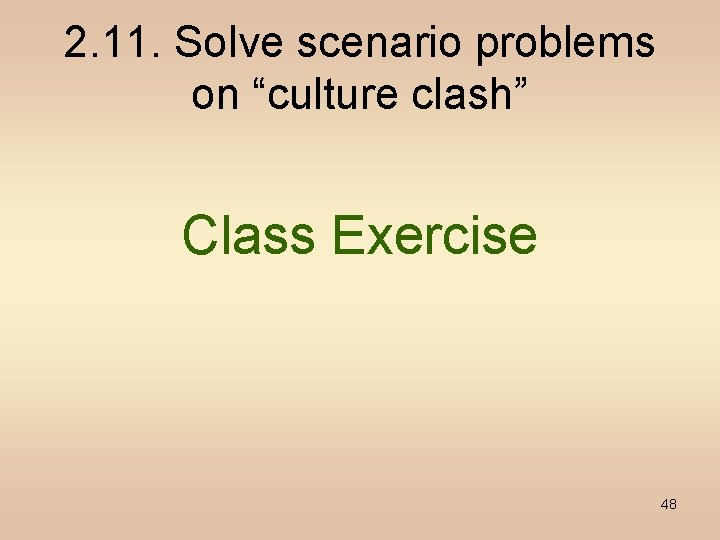 2.11. Solve scenario problems on “culture clash”

Class Exercise

48